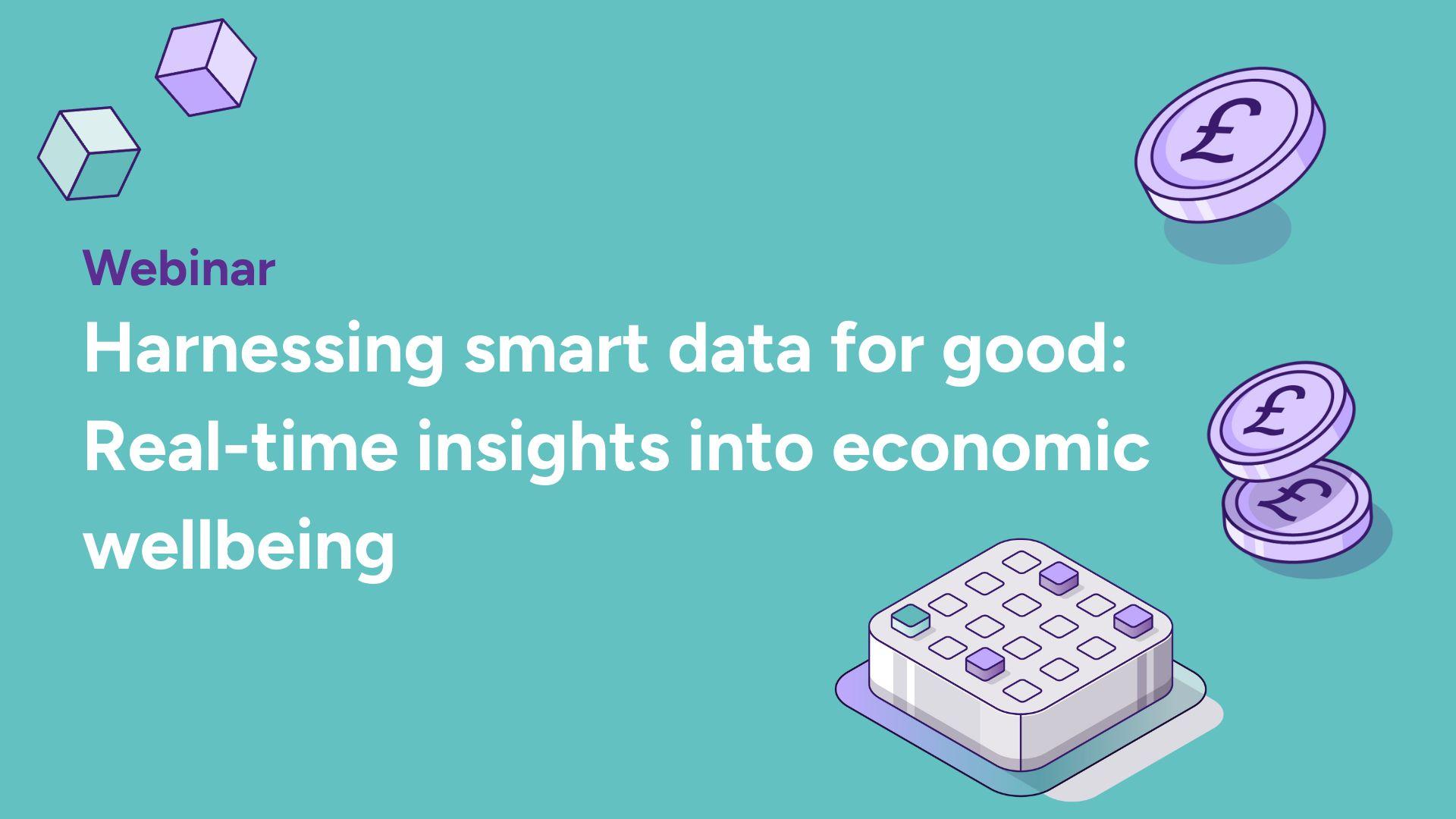 Webinar

Harnessing smart data for good: Real-time insights into economic wellbeing

£

£

£